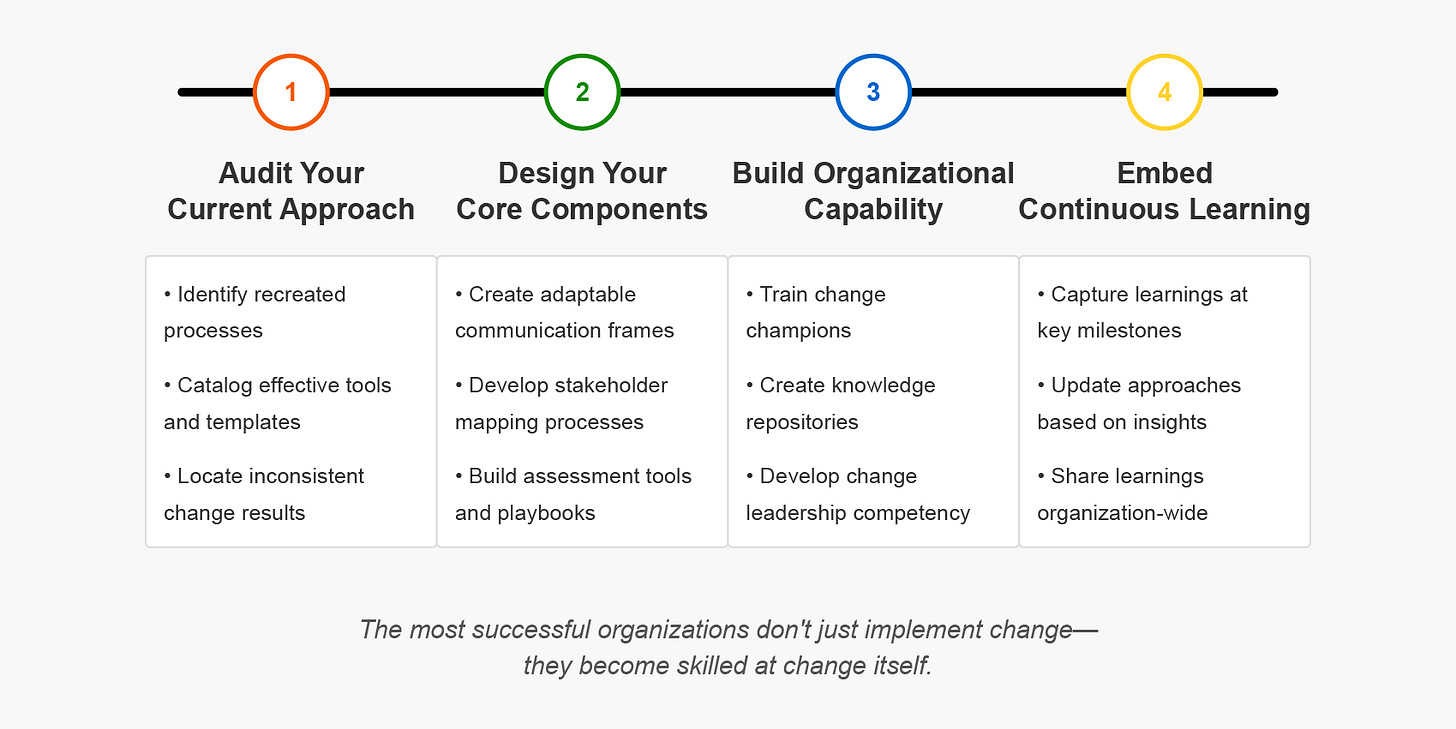 1

Audit Your Current Approach

• Identify recreated processes

• Catalog effective tools and templates

• Locate inconsistent change results

2

Design Your Core Components

• Create adaptable communication frames

• Develop stakeholder mapping processes

• Build assessment tools and playbooks

3

Build Organizational Capability

• Train change champions

• Create knowledge repositories

• Develop change leadership competency

4

Embed Continuous Learning

• Capture learnings at key milestones

• Update approaches based on insights

• Share learnings organization-wide

The most successful organizations don't just implement change— they become skilled at change itself.